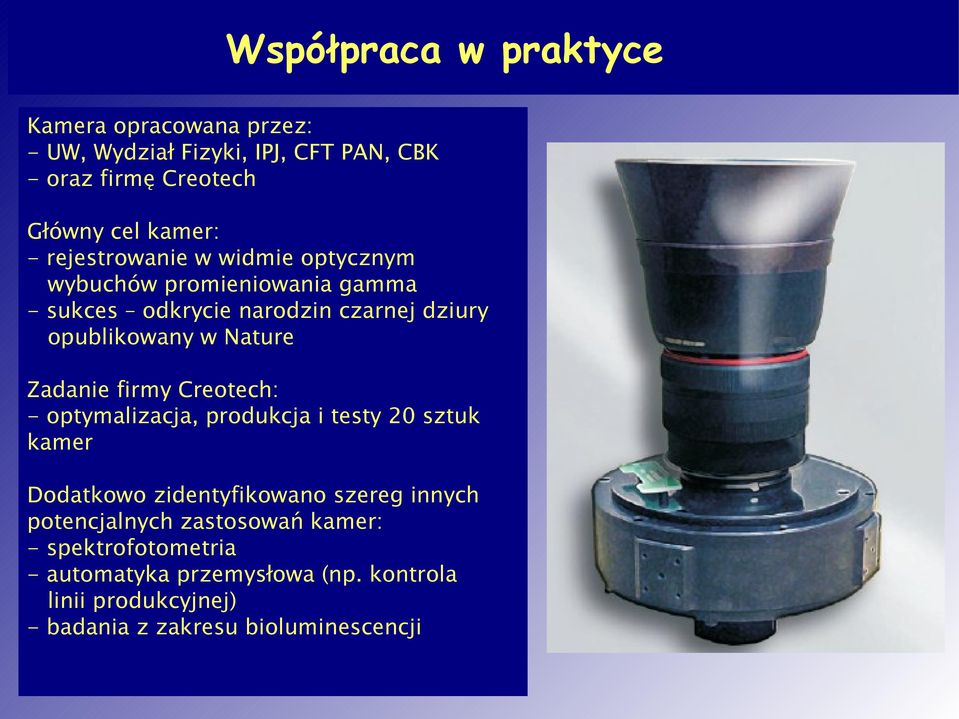 Współpraca w praktyce

Kamera opracowana przez:
- UW, Wydział Fizyki, IPJ, CFT PAN, CBK
- oraz firmę Creotech

Główny cel kamer:
- rejestrowanie w widmie optycznym wybuchów promieniowania gamma
- sukces – odkrycie narodzin czarnej dziury opublikowany w Nature

Zadanie firmy Creotech:
- optymalizacja, produkcja i testy 20 sztuk kamer

Dodatkowo zidentyfikowano szereg innych potencjalnych zastosowań kamer:
- spektrofotometria
- automatyka przemysłowa (np. kontrola linii produkcyjnej)
- badania z zakresu bioluminescencji